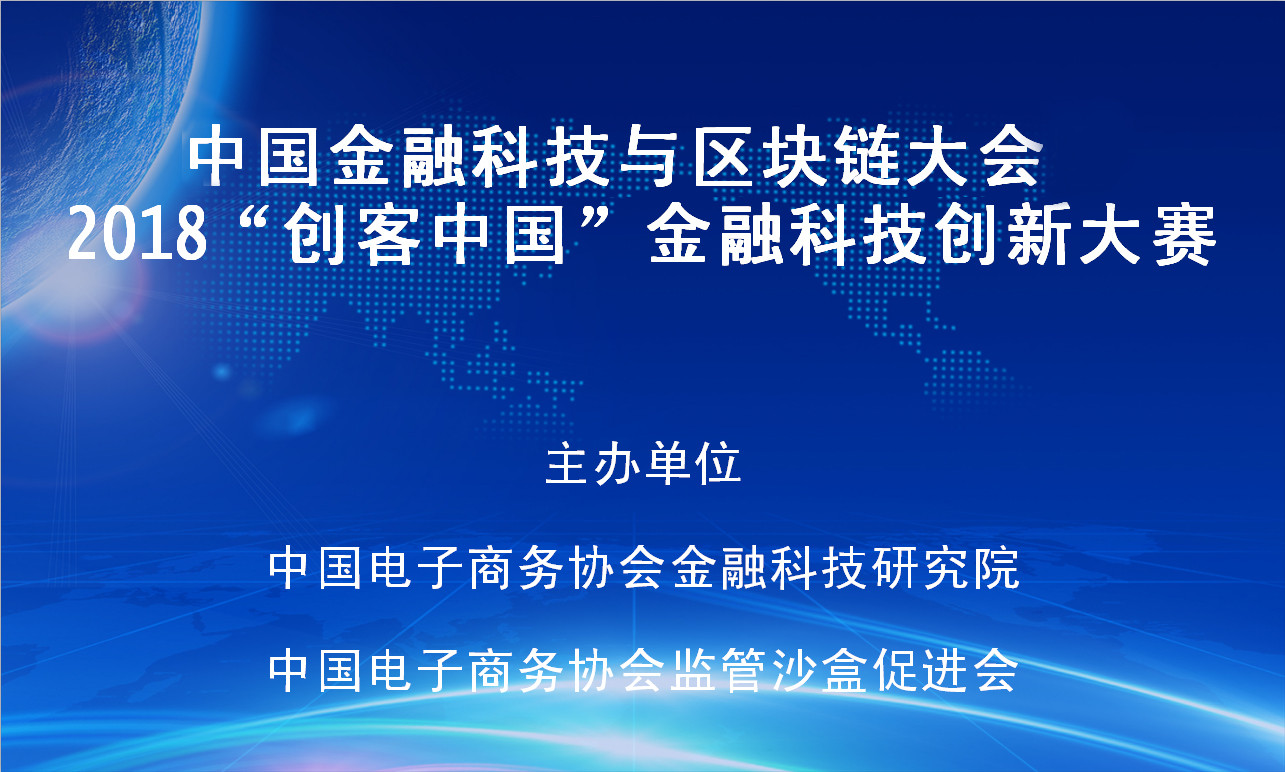 中国金融科技与区块链大会
2018“创客中国”金融科技创新大赛

主办单位

中国电子商务协会金融科技研究院

中国电子商务协会监管沙盒促进会